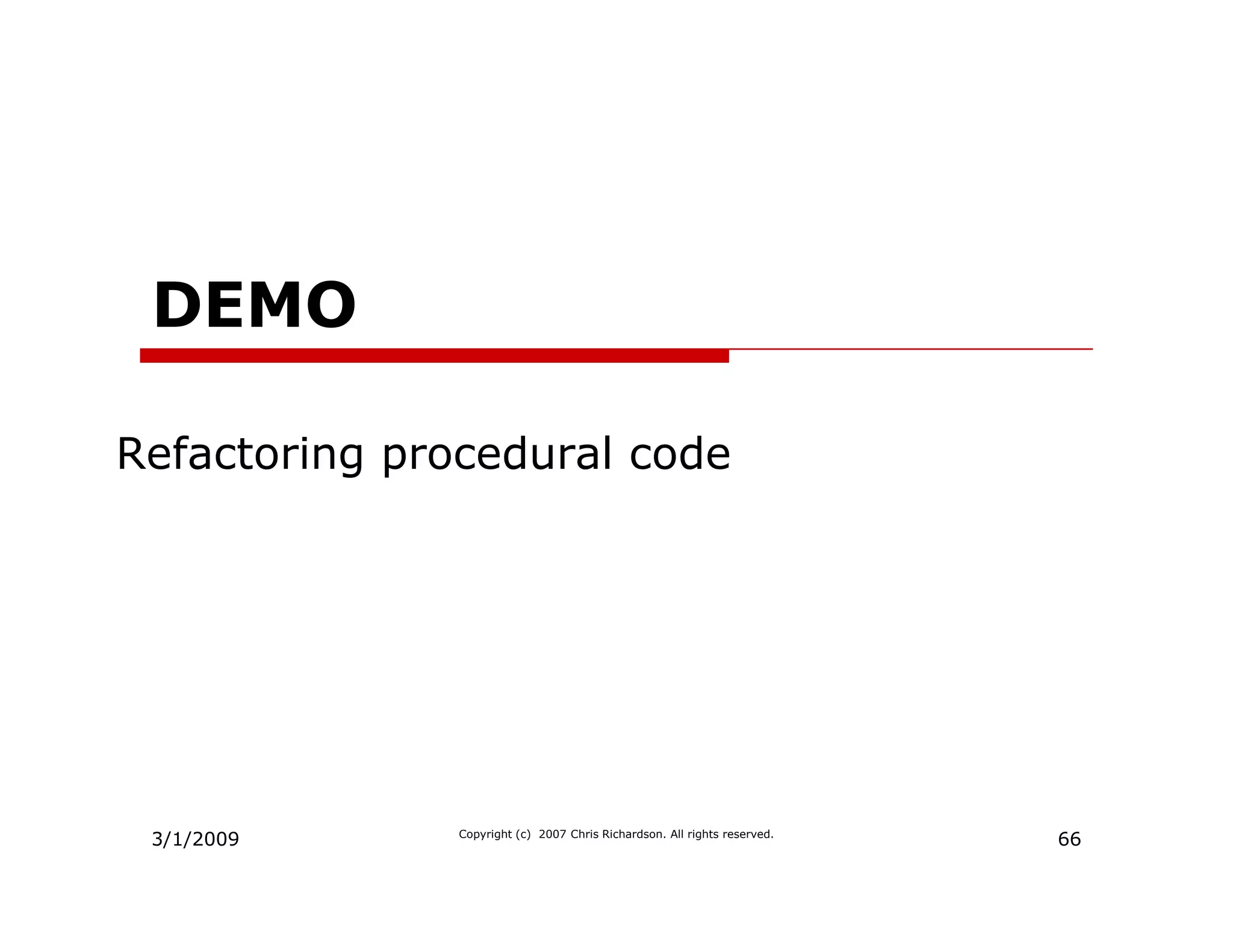 DEMO

Refactoring procedural code

3/1/2009

Copyright (c) 2007 Chris Richardson. All rights reserved.

66